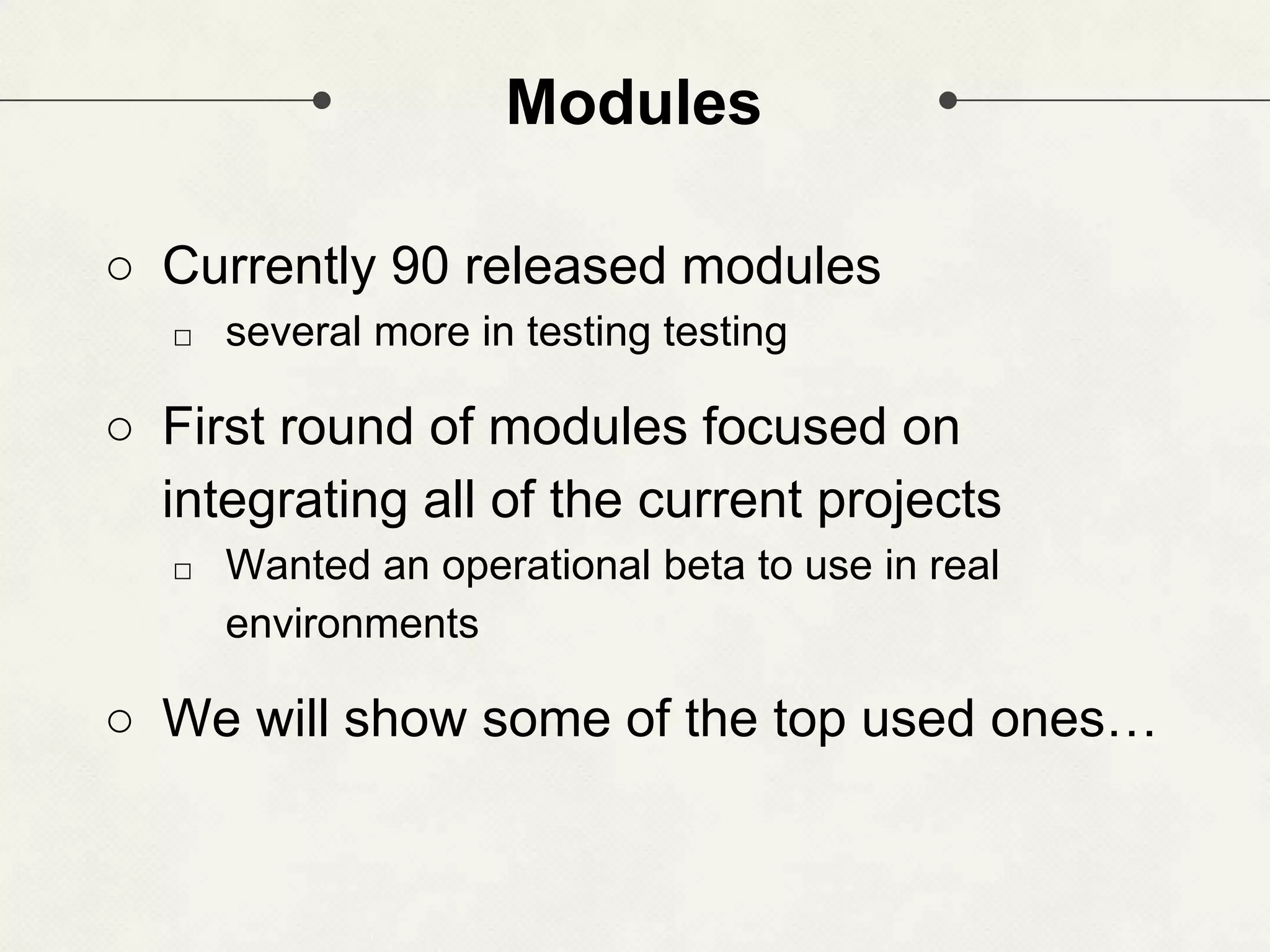 Modules

○ Currently 90 released modules

□ several more in testing testing

○ First round of modules focused on integrating all of the current projects

□ Wanted an operational beta to use in real environments

○ We will show some of the top used ones…